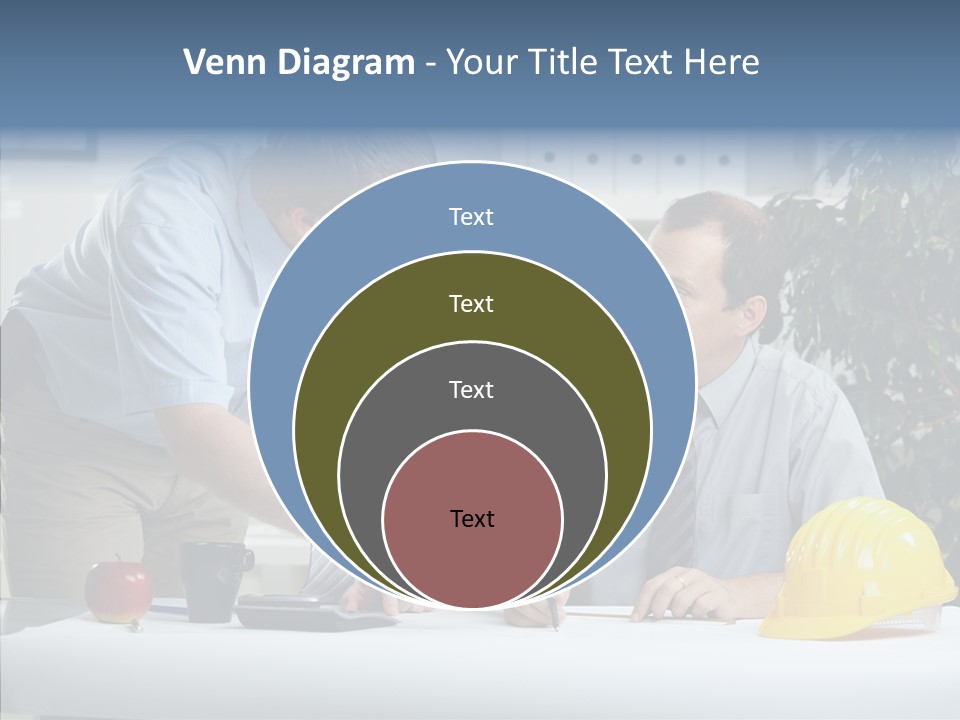 Venn Diagram - Your Title Text Here

Text

Text

Text

Text